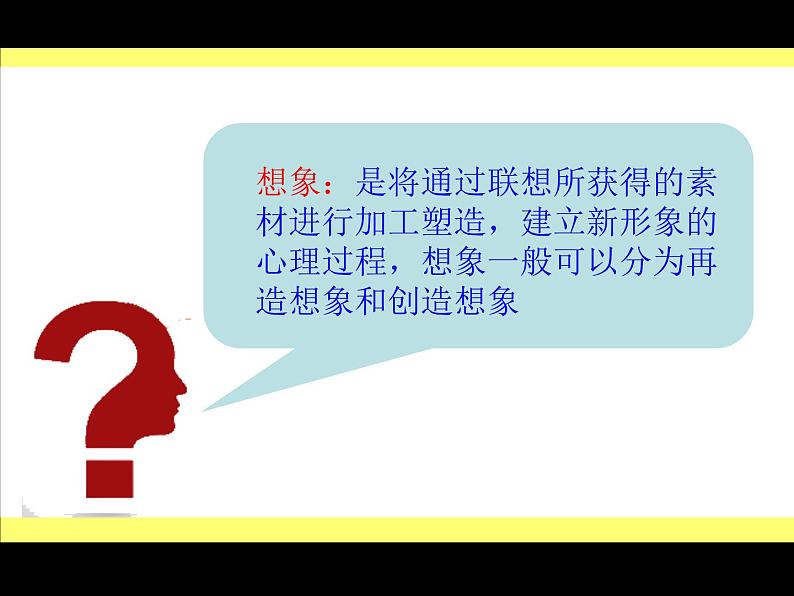 想象：是将通过联想所获得的素材进行加工塑造，建立新形象的心理过程，想象一般可以分为再造想象和创造想象